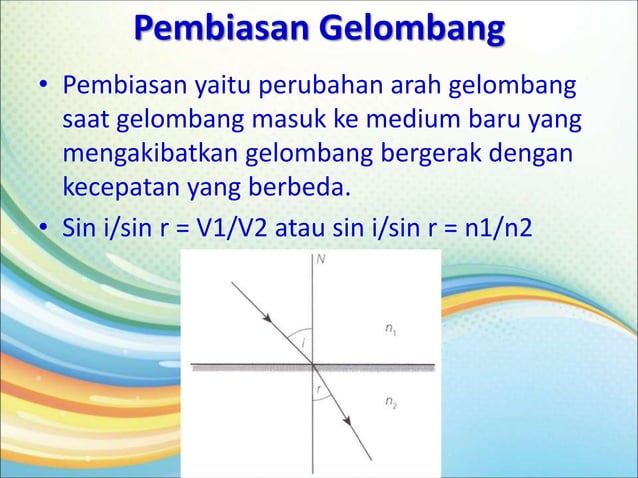 Pembiasan Gelombang

• Pembiasan yaitu perubahan arah gelombang saat gelombang masuk ke medium baru yang mengakibatkan gelombang bergerak dengan kecepatan yang berbeda.

• Sin i/sin r = V1/V2 atau sin i/sin r = n1/n2

N

i

$n_1$

r

$n_2$